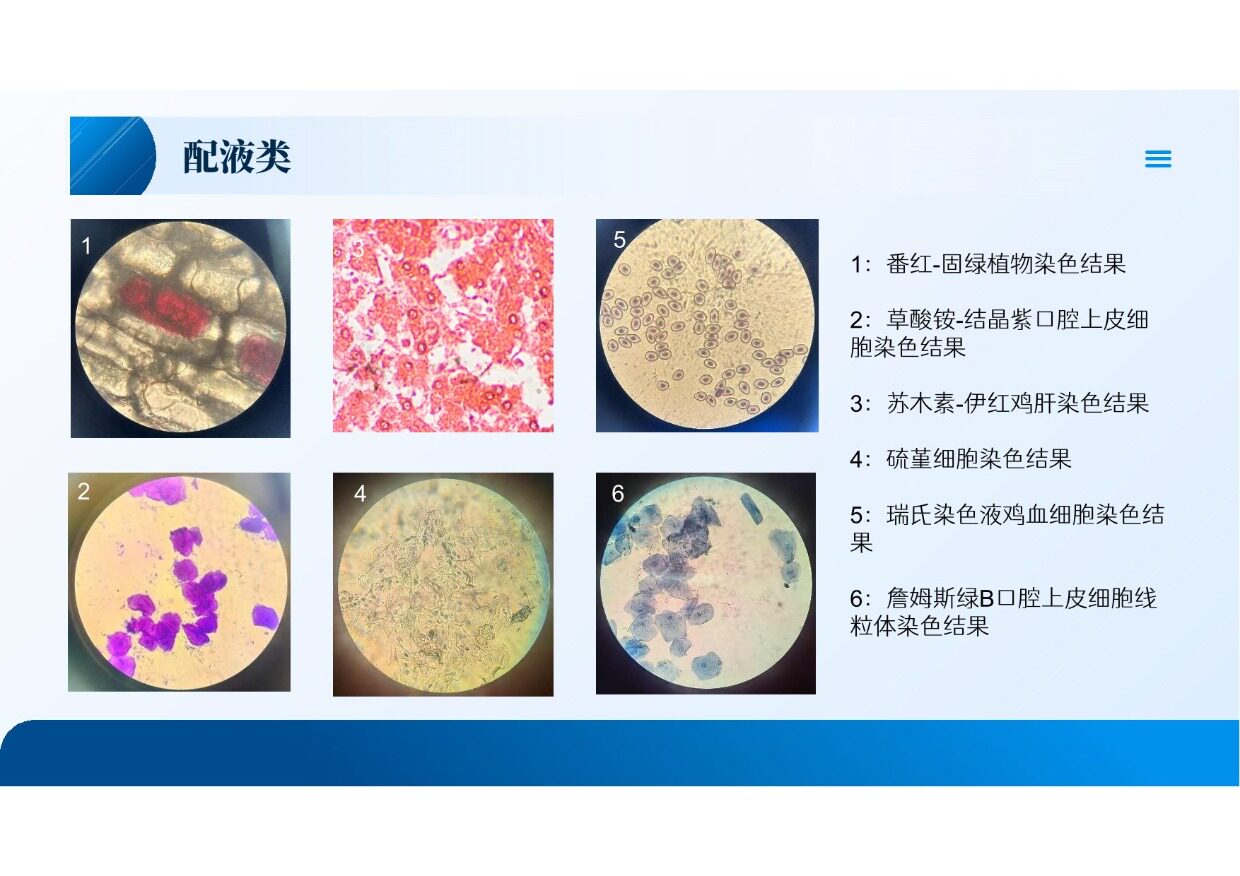 配液类

1

3

5

2

4

6

1：番红-固绿植物染色结果

2：草酸铵-结晶紫口腔上皮细胞染色结果

3：苏木素-伊红鸡肝染色结果

4：硫堇细胞染色结果

5：瑞氏染色液鸡血细胞染色结果

6：詹姆斯绿B口腔上皮细胞线粒体染色结果